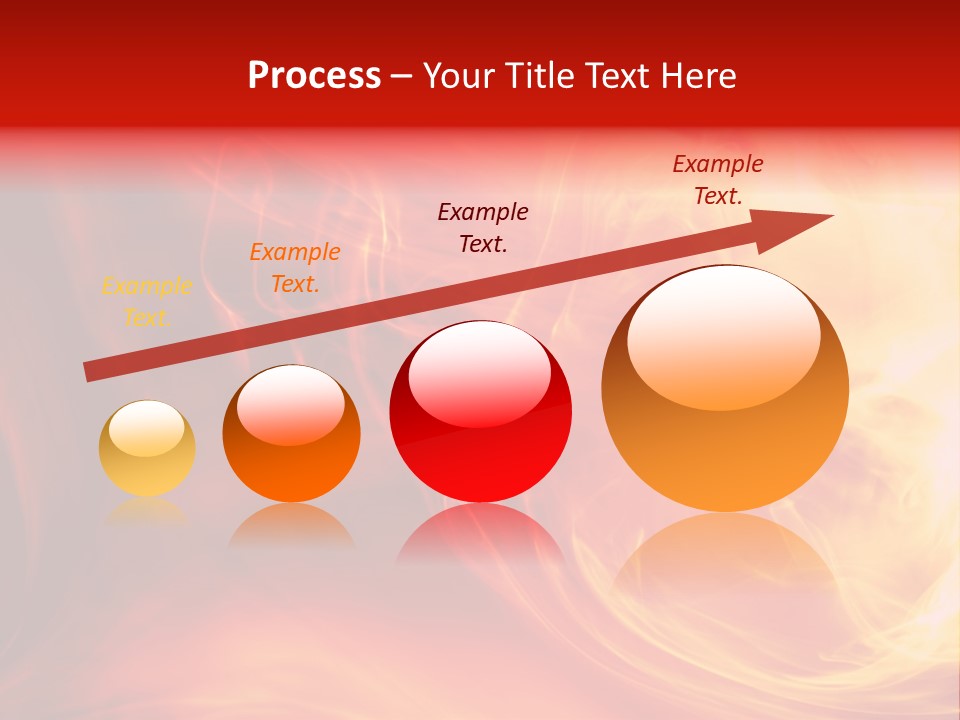 Process – Your Title Text Here

Example Text.

Example Text.

Example Text.

Example Text.